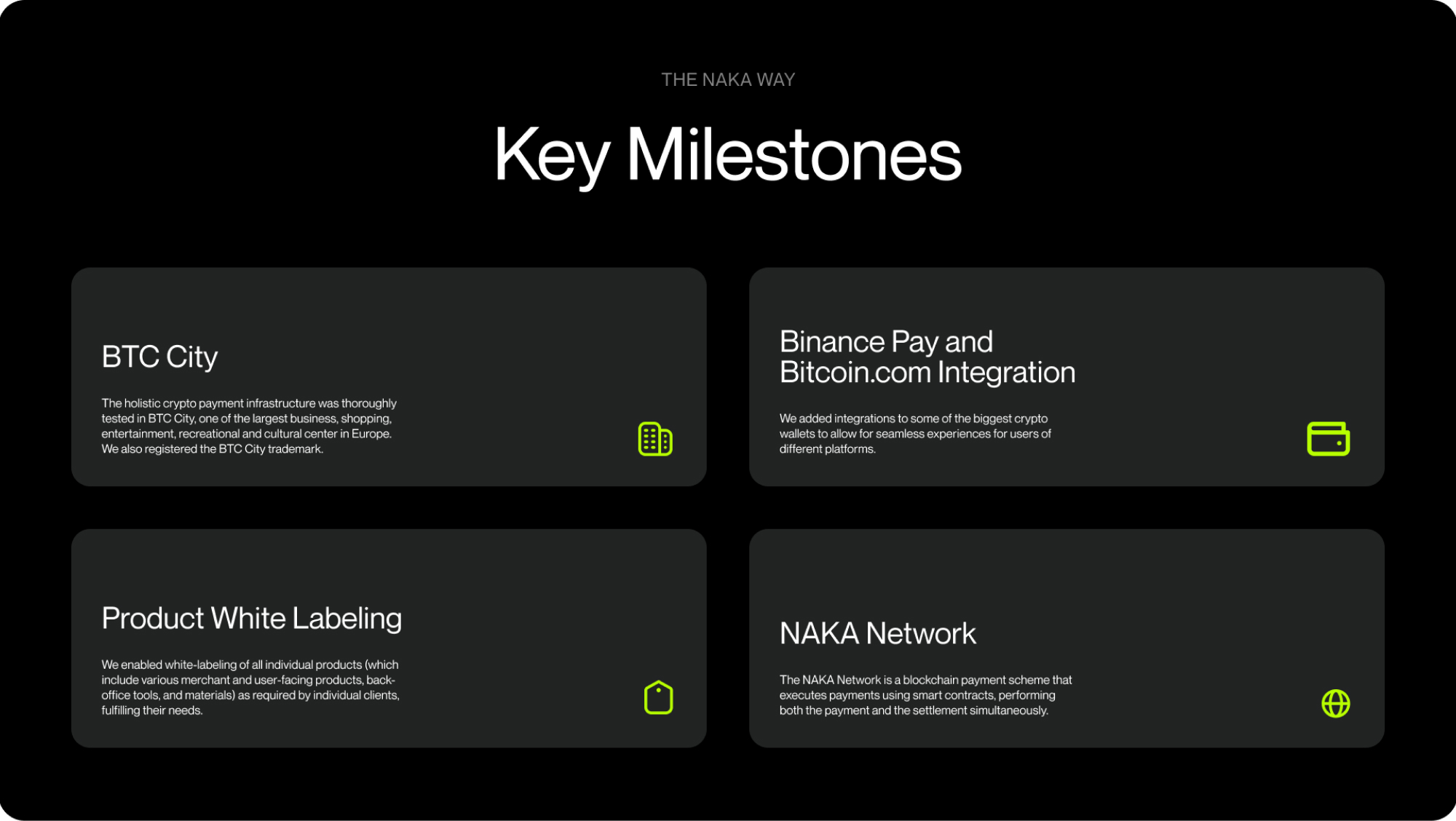 THE NAKA WAY

Key Milestones

BTC City

The holistic crypto payment infrastructure was thoroughly tested in BTC City, one of the largest business, shopping, entertainment, recreational and cultural center in Europe. We also registered the BTC City trademark.

Binance Pay and Bitcoin.com Integration

We added integrations to some of the biggest crypto wallets to allow for seamless experiences for users of different platforms.

Product White Labeling

We enabled white-labeling of all individual products (which include various merchant and user-facing products, back-office tools, and materials) as required by individual clients, fulfilling their needs.

NAKA Network

The NAKA Network is a blockchain payment scheme that executes payments using smart contracts, performing both the payment and the settlement simultaneously.